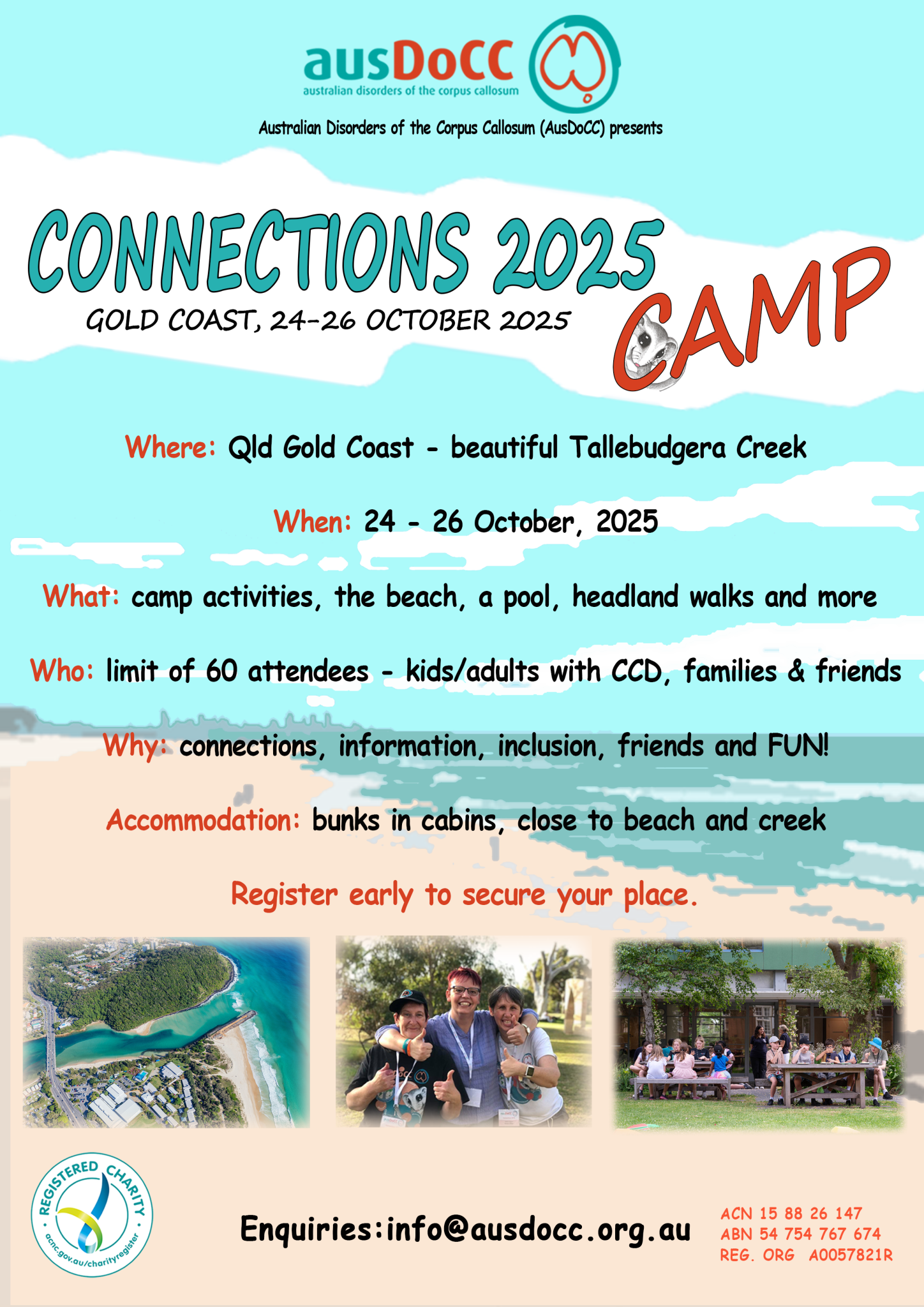 ausDoCC
australian disorders of the corpus callosum

Australian Disorders of the Corpus Callosum (AusDoCC) presents

CONNECTIONS 2025
CAMP
GOLD COAST, 24-26 OCTOBER 2025

Where: Qld Gold Coast - beautiful Tallebudgera Creek

When: 24 - 26 October, 2025

What: camp activities, the beach, a pool, headland walks and more

Who: limit of 60 attendees - kids/adults with CCD, families & friends

Why: connections, information, inclusion, friends and FUN!

Accommodation: bunks in cabins, close to beach and creek

Register early to secure your place.

REGISTERED CHARITY
acnc.gov.au/charityregister

Enquiries:info@ausdocc.org.au

ACN 15 88 26 147
ABN 54 754 767 674
REG. ORG A0057821R